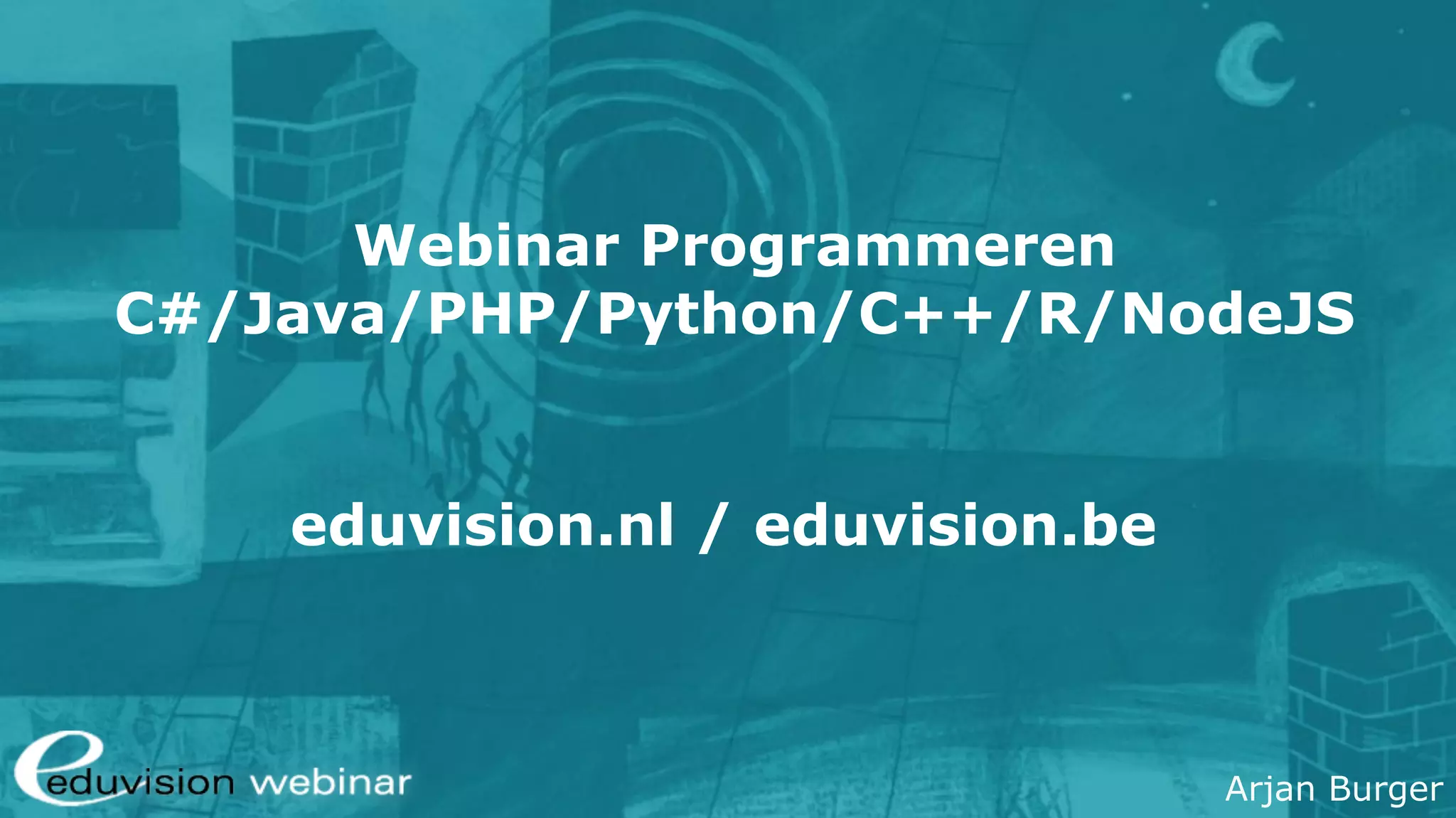 Webinar Programmeren
C#/Java/PHP/Python/C++/R/NodeJS

eduvision.nl / eduvision.be

eduvision webinar

Arjan Burger